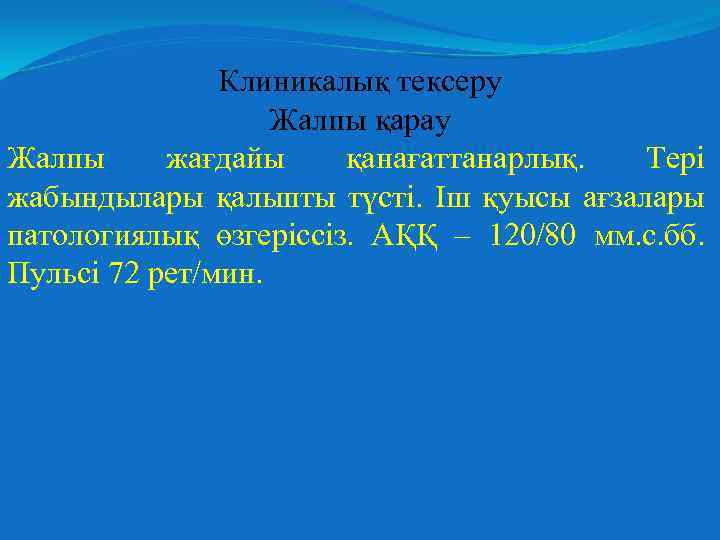 Клиникалық тексеру
Жалпы қарау

Жалпы жағдайы қанағаттанарлық. Тері жабындылары қалыпты түсті. Іш қуысы ағзалары патологиялық өзгеріссіз. АҚҚ – 120/80 мм.с.бб. Пульсі 72 рет/мин.